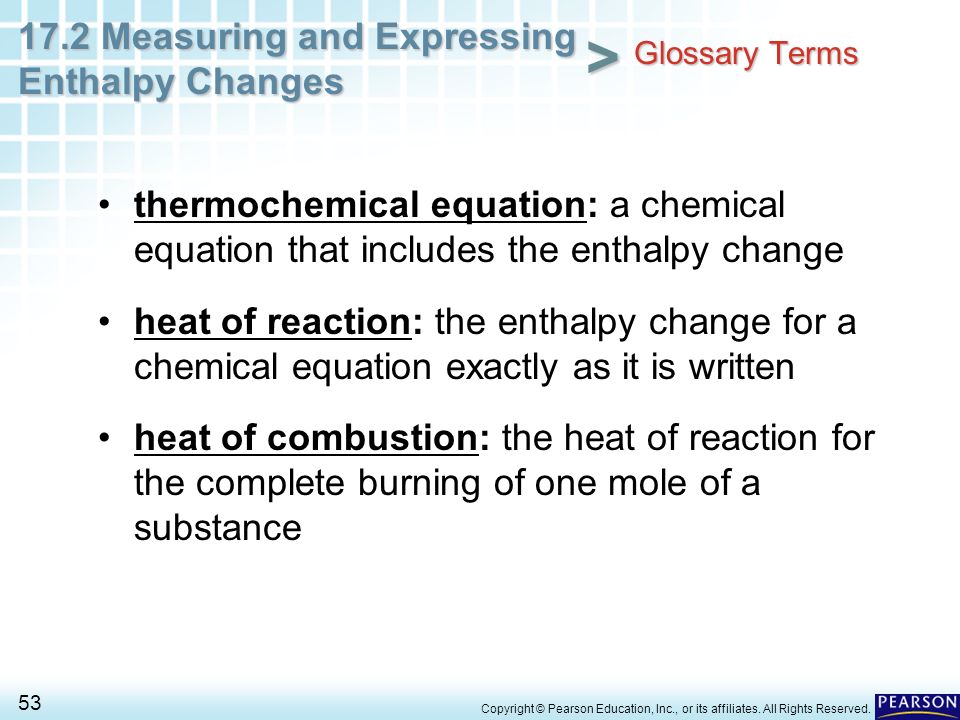 17.2 Measuring and Expressing Enthalpy Changes > Glossary Terms

• thermochemical equation: a chemical equation that includes the enthalpy change

• heat of reaction: the enthalpy change for a chemical equation exactly as it is written

• heat of combustion: the heat of reaction for the complete burning of one mole of a substance

53

Copyright © Pearson Education, Inc., or its affiliates. All Rights Reserved.

PEARSON